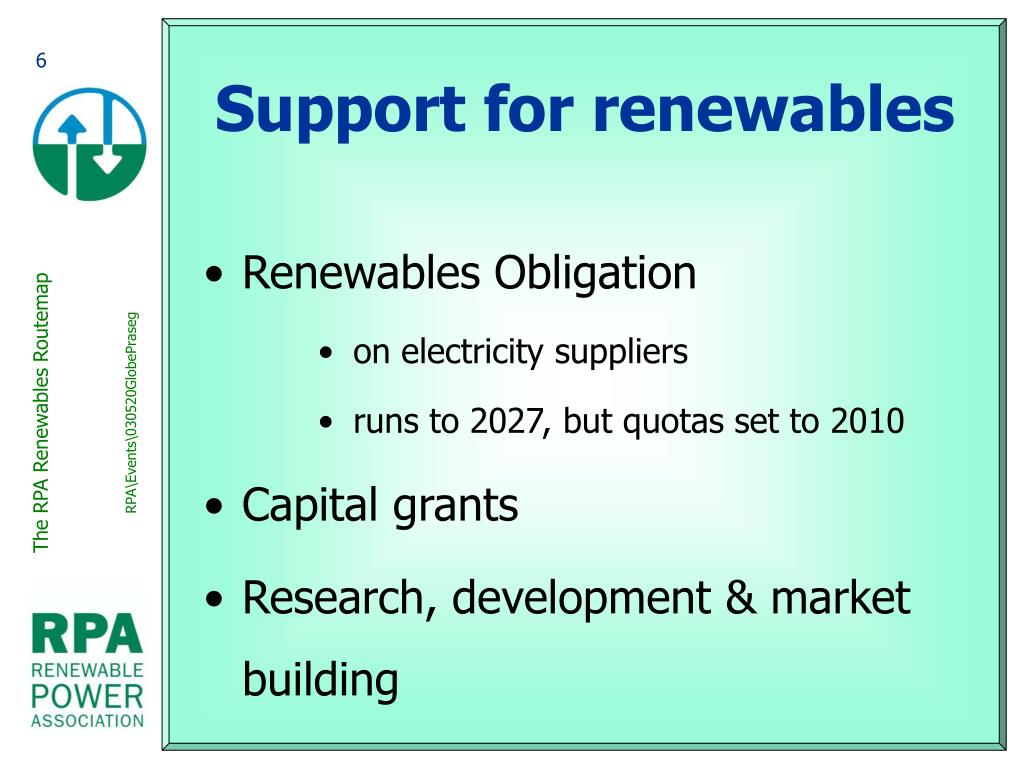 6

The RPA Renewables Routemap

RPA\Events\030520GlobePraseg

RPA
RENEWABLE
POWER
ASSOCIATION

Support for renewables

• Renewables Obligation
 • on electricity suppliers
 • runs to 2027, but quotas set to 2010
• Capital grants
• Research, development & market building